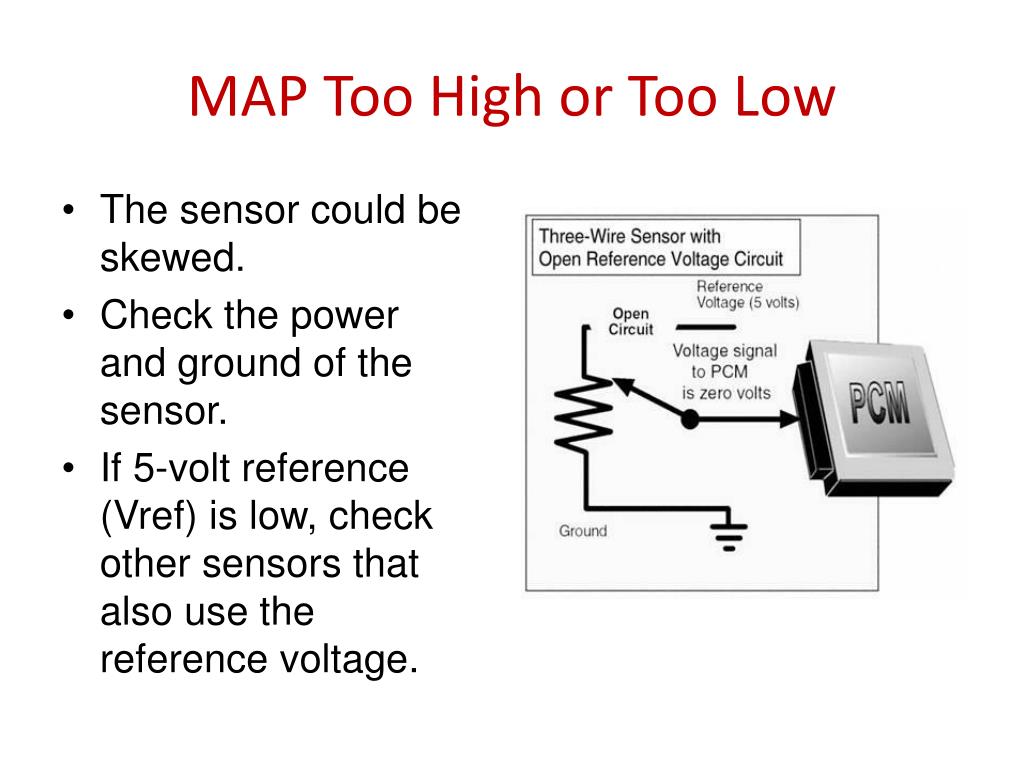 MAP Too High or Too Low

• The sensor could be skewed.
• Check the power and ground of the sensor.
• If 5-volt reference (Vref) is low, check other sensors that also use the reference voltage.

Three-Wire Sensor with Open Reference Voltage Circuit

Reference Voltage (5 volts)

Open Circuit

Voltage signal to PCM is zero volts

PCM

Ground